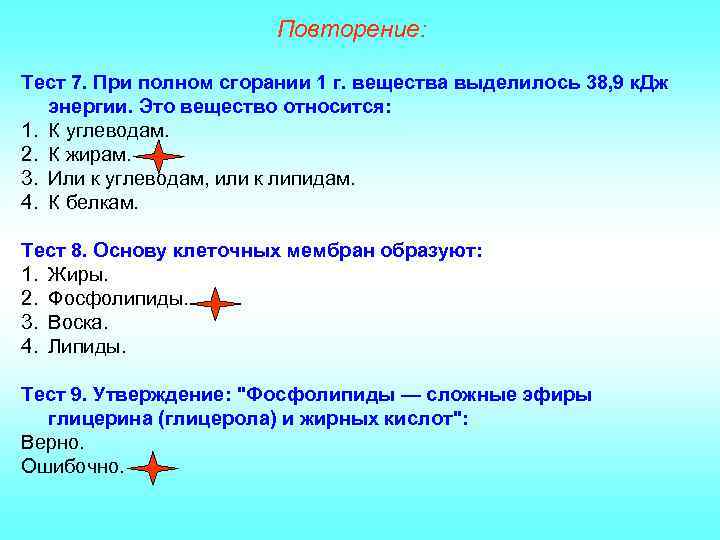 Повторение:

Тест 7. При полном сгорании 1 г. вещества выделилось 38,9 кДж энергии. Это вещество относится:
1. К углеводам.
2. К жирам.
3. Или к углеводам, или к липидам.
4. К белкам.

Тест 8. Основу клеточных мембран образуют:
1. Жиры.
2. Фосфолипиды.
3. Воска.
4. Липиды.

Тест 9. Утверждение: "Фосфолипиды — сложные эфиры глицерина (глицерола) и жирных кислот":
Верно.
Ошибочно.